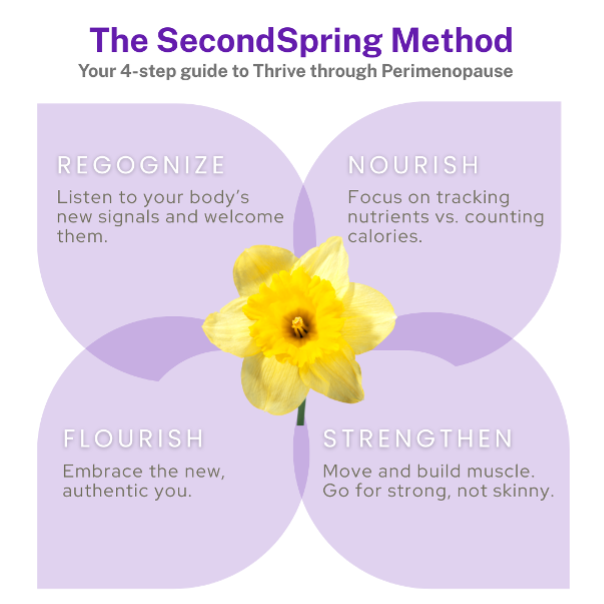 The SecondSpring Method
Your 4-step guide to Thrive through Perimenopause

REGOGNIZE
Listen to your body's new signals and welcome them.

NOURISH
Focus on tracking nutrients vs. counting calories.

FLOURISH
Embrace the new, authentic you.

STRENGTHEN
Move and build muscle. Go for strong, not skinny.